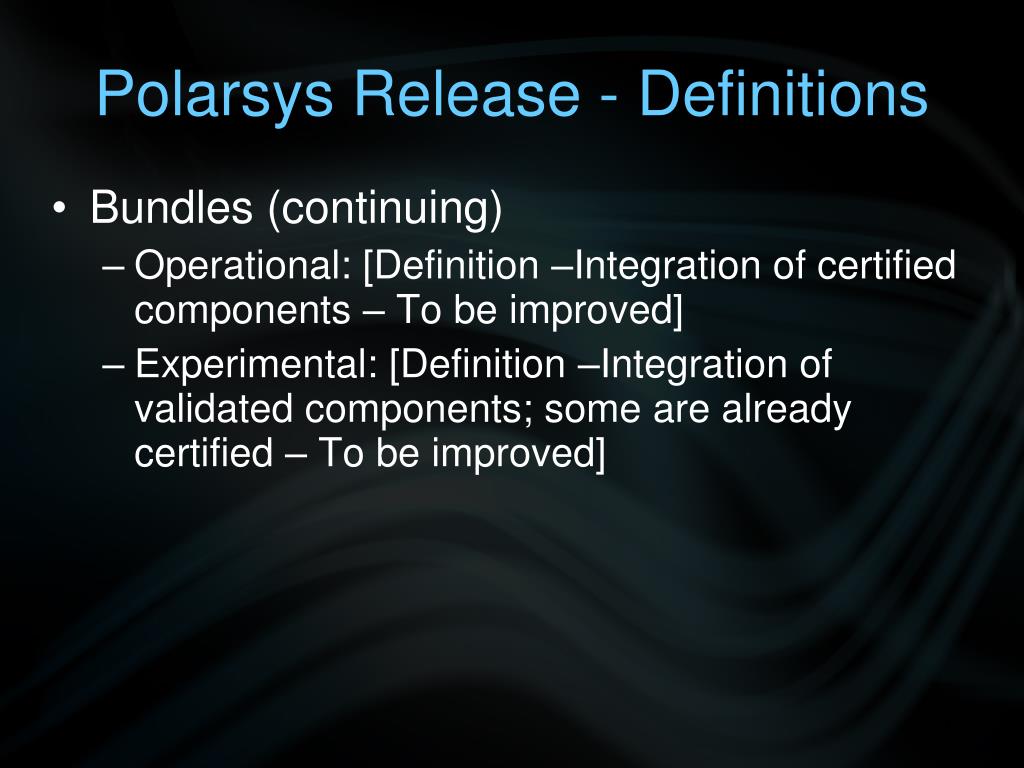 Polarsys Release - Definitions

• Bundles (continuing)
– Operational: [Definition –Integration of certified components – To be improved]
– Experimental: [Definition –Integration of validated components; some are already certified – To be improved]